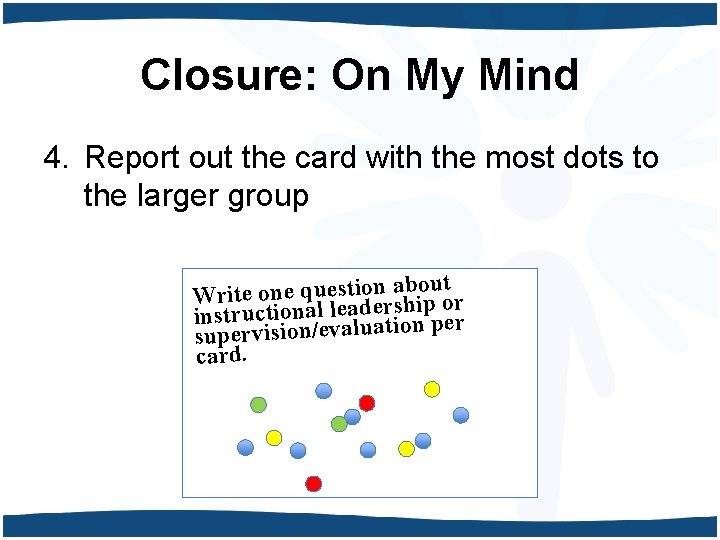 Closure: On My Mind

4. Report out the card with the most dots to the larger group

Write one question about instructional leadership or supervision/evaluation per card.